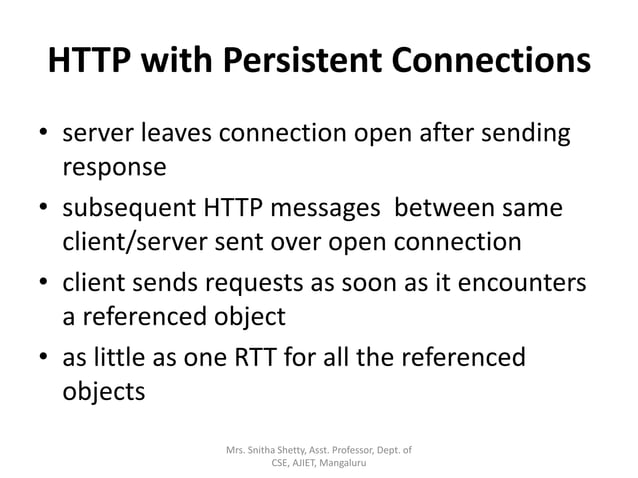 HTTP with Persistent Connections

• server leaves connection open after sending response
• subsequent HTTP messages between same client/server sent over open connection
• client sends requests as soon as it encounters a referenced object
• as little as one RTT for all the referenced objects

Mrs. Snitha Shetty, Asst. Professor, Dept. of CSE, AJIET, Mangaluru